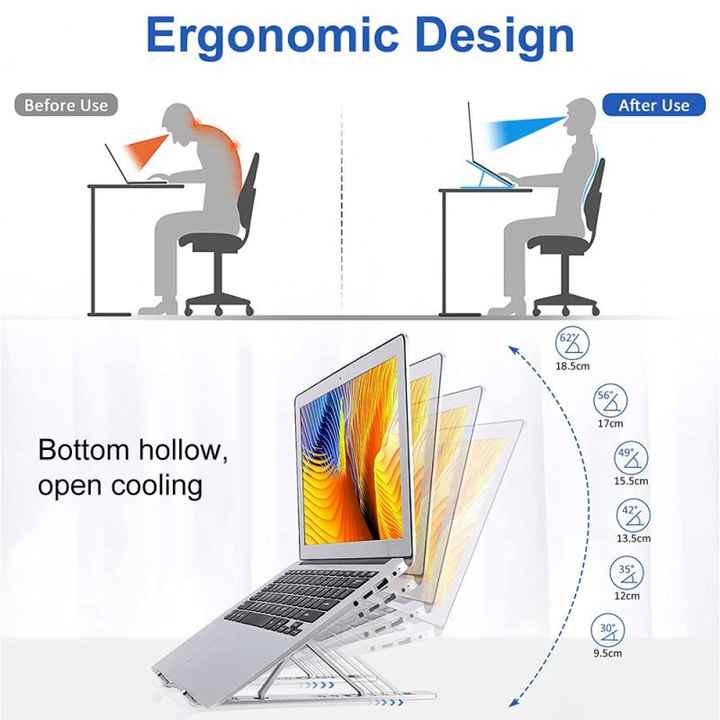 Ergonomic Design

Before Use

After Use

Bottom hollow, open cooling

62°
18.5cm

56°
17cm

49°
15.5cm

42°
13.5cm

35°
12cm

30°
9.5cm